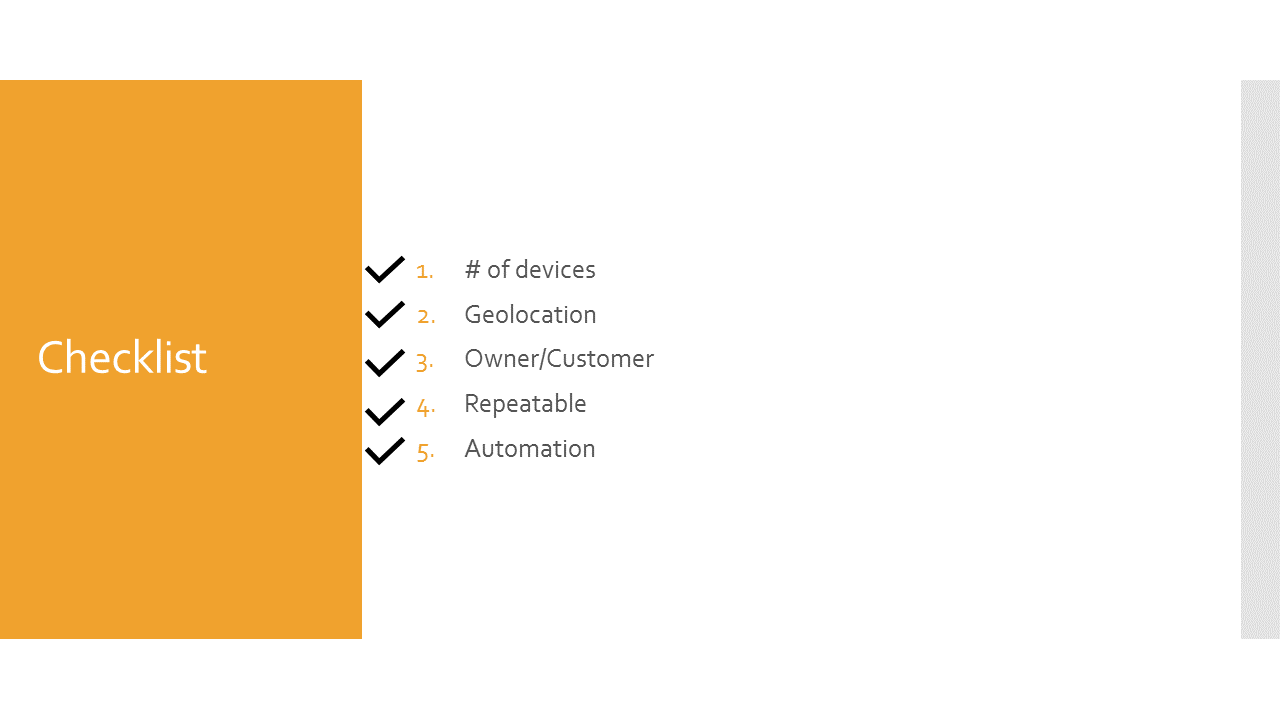 Checklist

1. # of devices
2. Geolocation
3. Owner/Customer
4. Repeatable
5. Automation